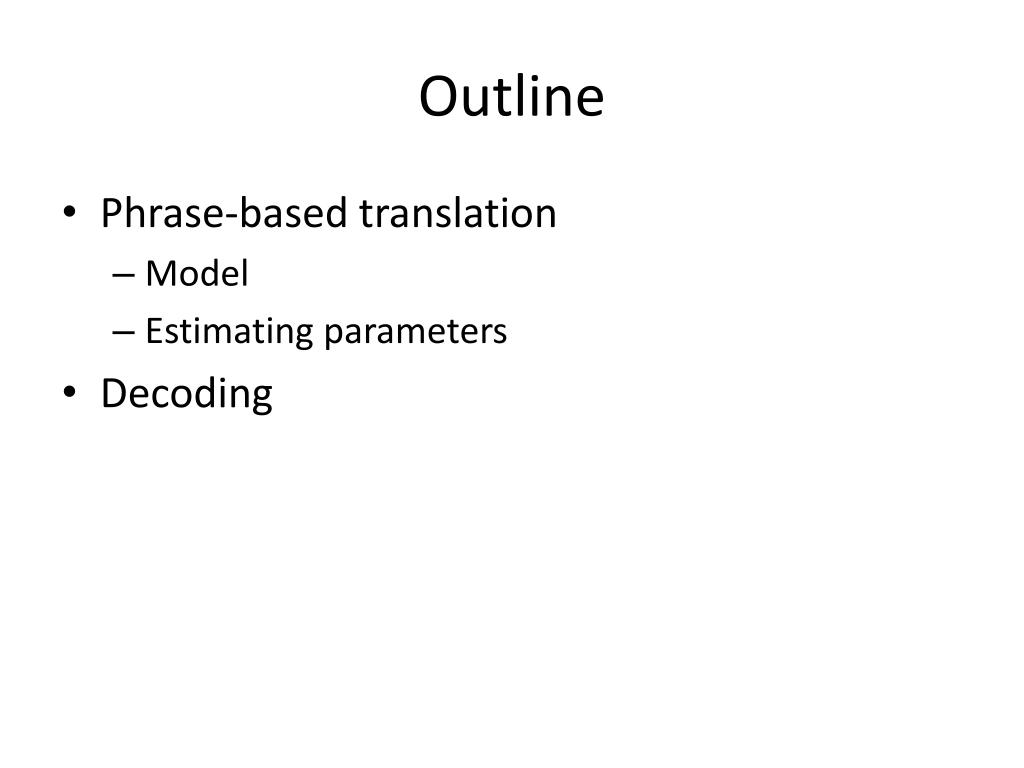 Outline

• Phrase-based translation
– Model
– Estimating parameters
• Decoding